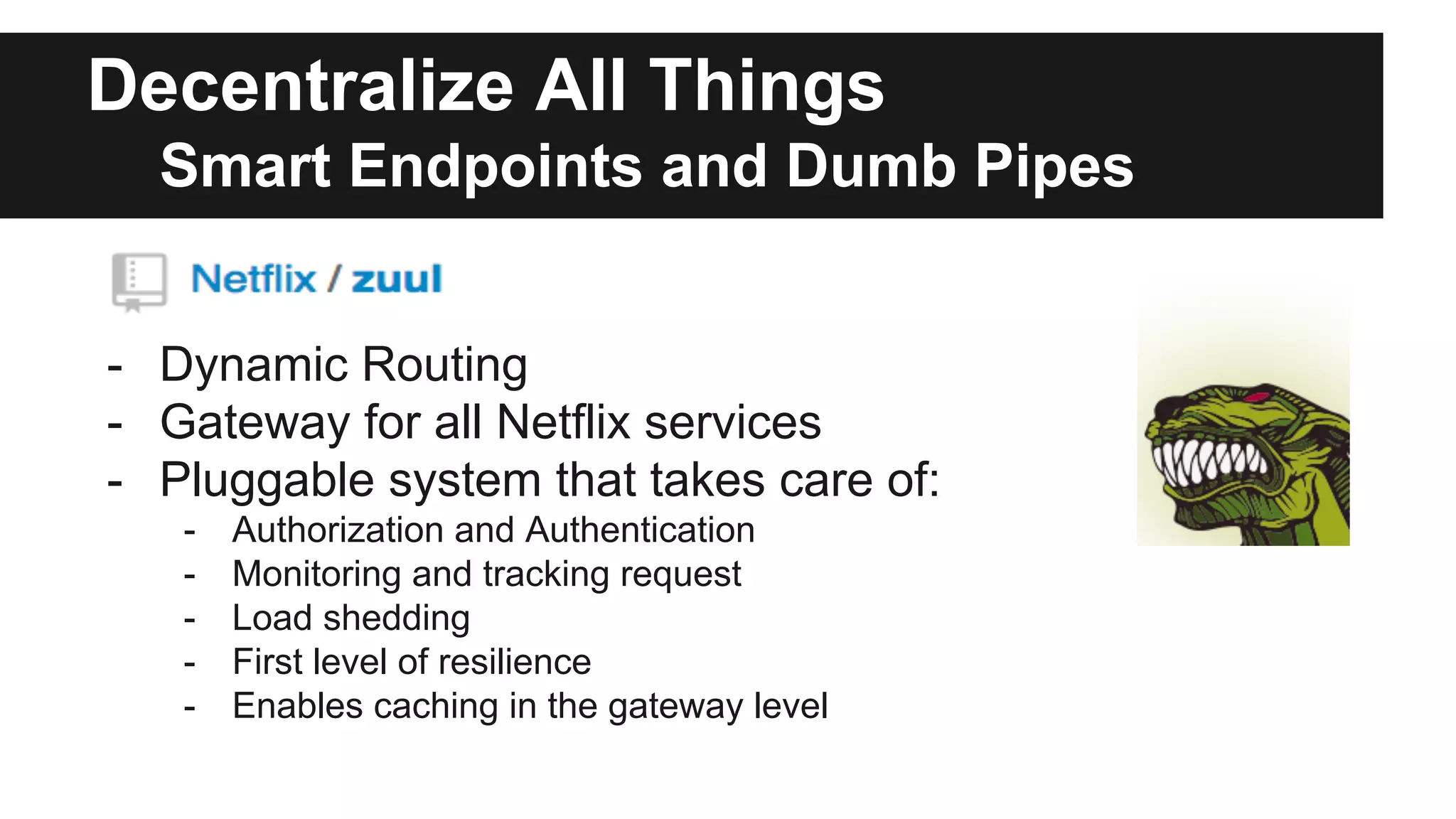 Decentralize All Things
Smart Endpoints and Dumb Pipes

Netflix / zuul

- Dynamic Routing
- Gateway for all Netflix services
- Pluggable system that takes care of:
  - Authorization and Authentication
  - Monitoring and tracking request
  - Load shedding
  - First level of resilience
  - Enables caching in the gateway level